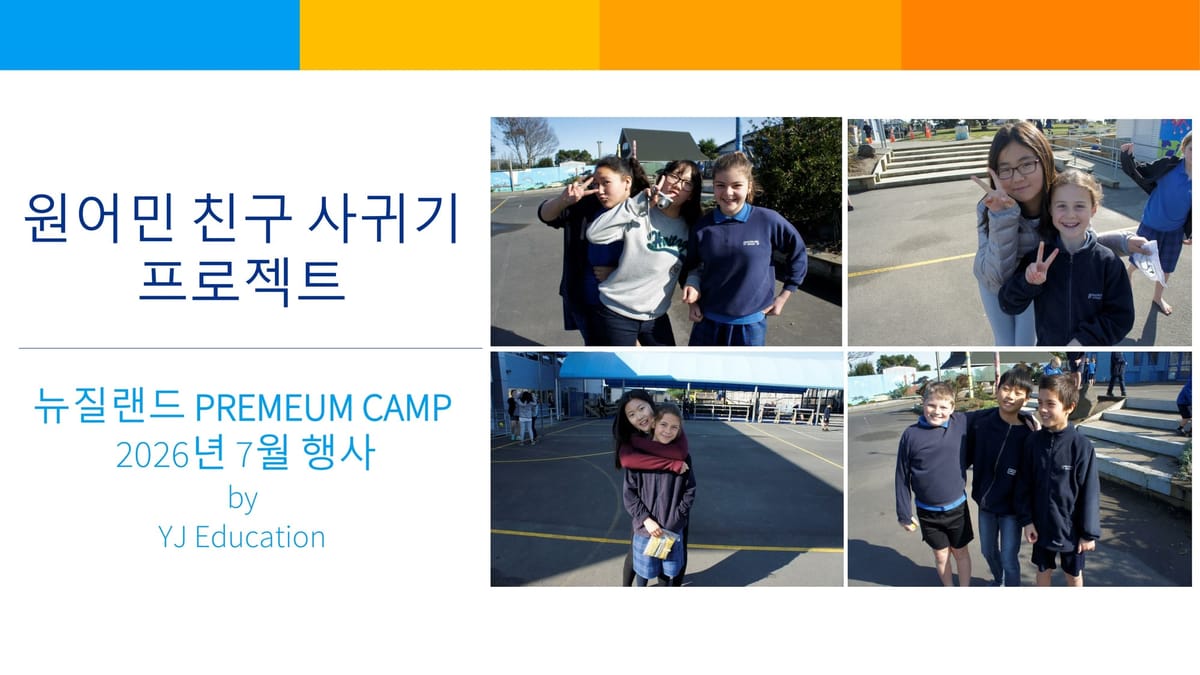 원어민 친구 사귀기 프로젝트

뉴질랜드 PREMEUM CAMP
2026년 7월 행사
by
YJ Education